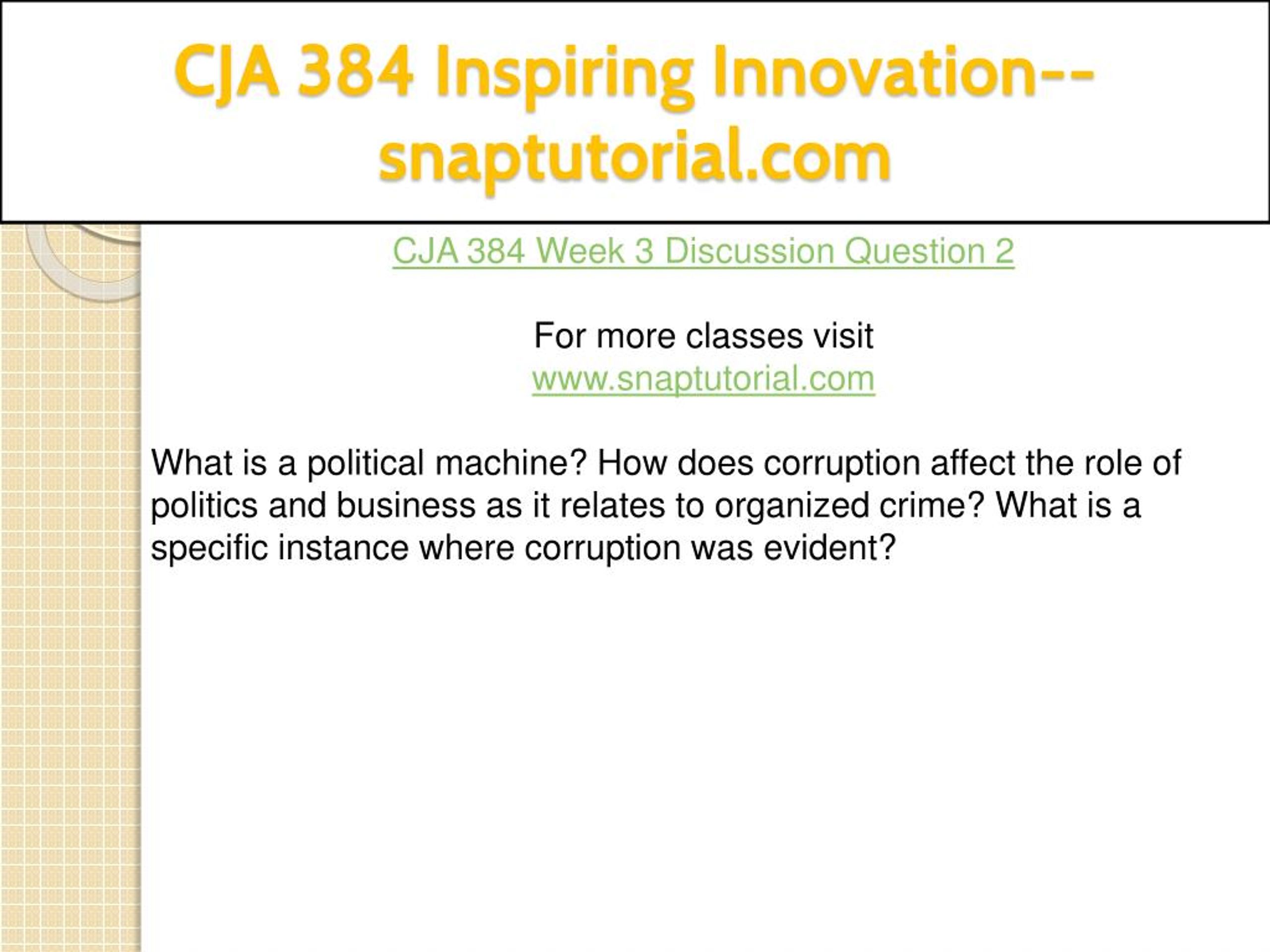 CJA 384 Inspiring Innovation--snaptutorial.com

CJA 384 Week 3 Discussion Question 2

For more classes visit
www.snaptutorial.com

What is a political machine? How does corruption affect the role of politics and business as it relates to organized crime? What is a specific instance where corruption was evident?